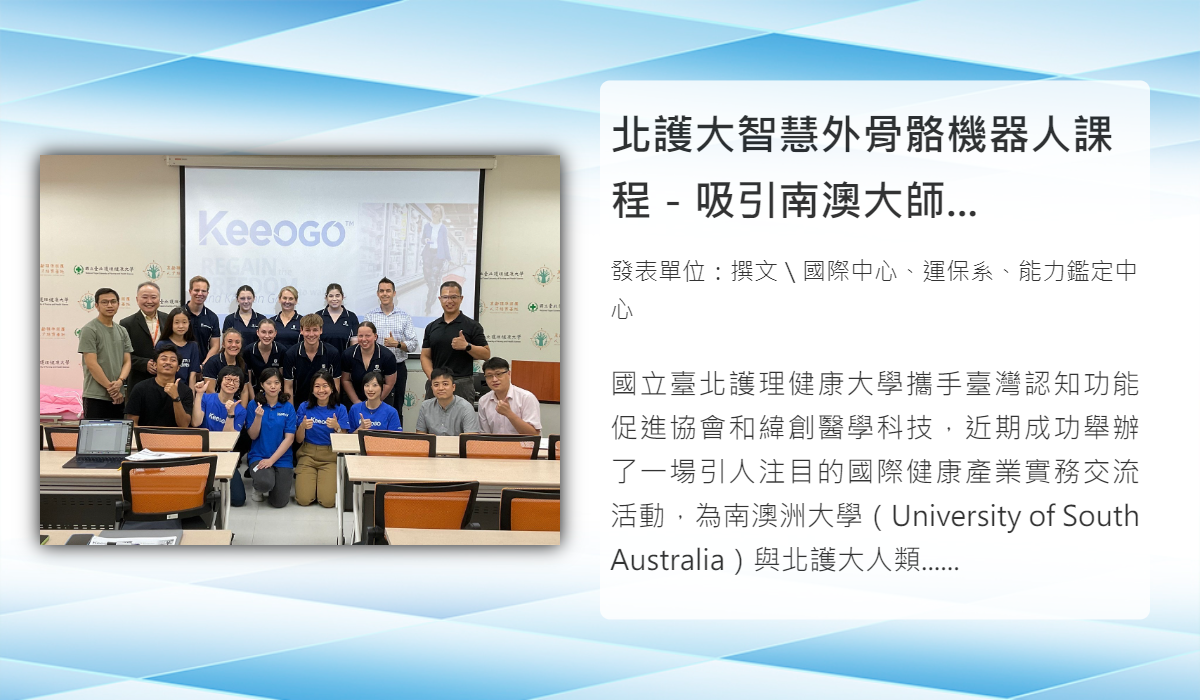 Keeogo

REGAIN

北護大智慧外骨骼機器人課程 - 吸引南澳大師...

發表單位：撰文 \ 國際中心、運保系、能力鑑定中心

國立臺北護理健康大學攜手臺灣認知功能促進協會和緯創醫學科技，近期成功舉辦了一場引人注目的國際健康產業實務交流活動，為南澳洲大學（University of South Australia）與北護大人類......